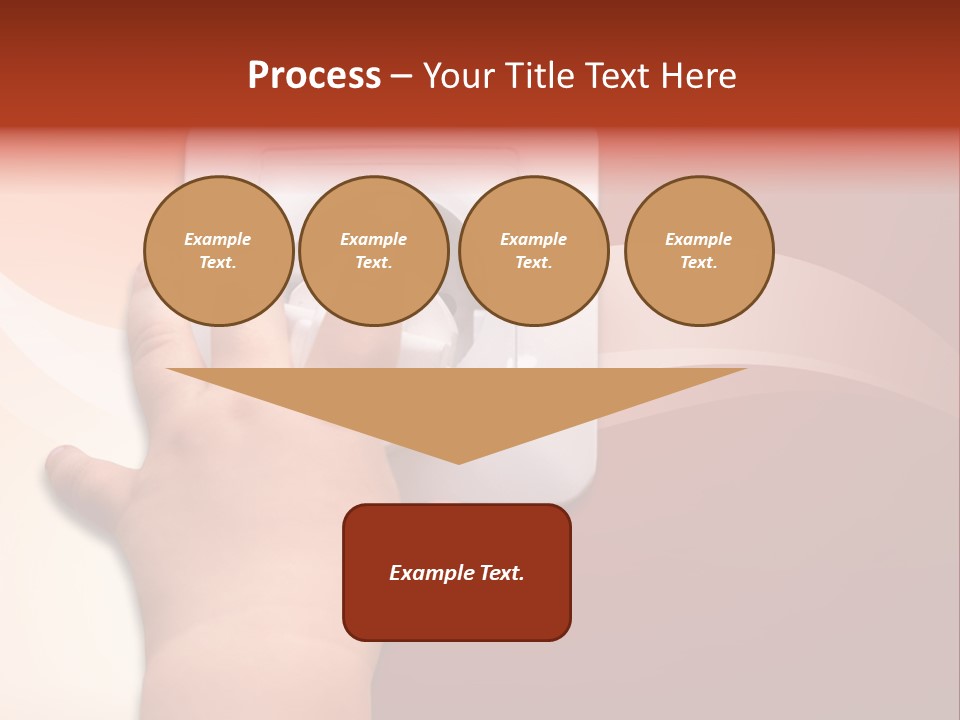 Process – Your Title Text Here

Example Text.

Example Text.

Example Text.

Example Text.

Example Text.